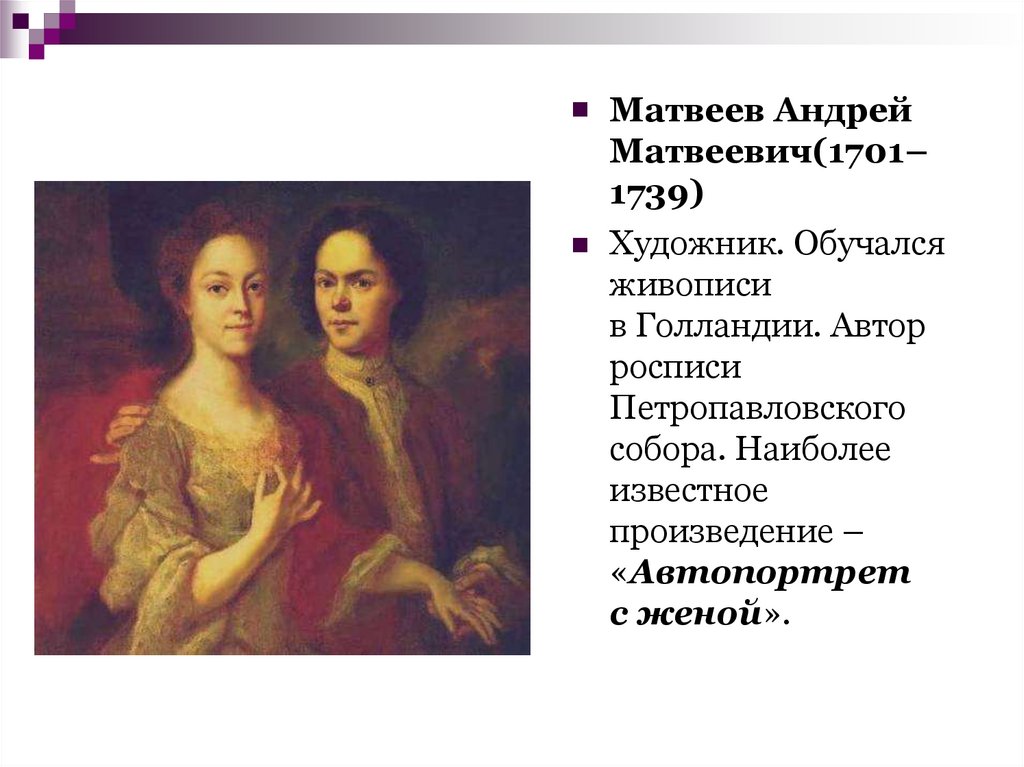 Матвеев Андрей Матвеевич(1701–1739)

Художник. Обучался живописи в Голландии. Автор росписи Петропавловского собора. Наиболее известное произведение – «Автопортрет с женой».